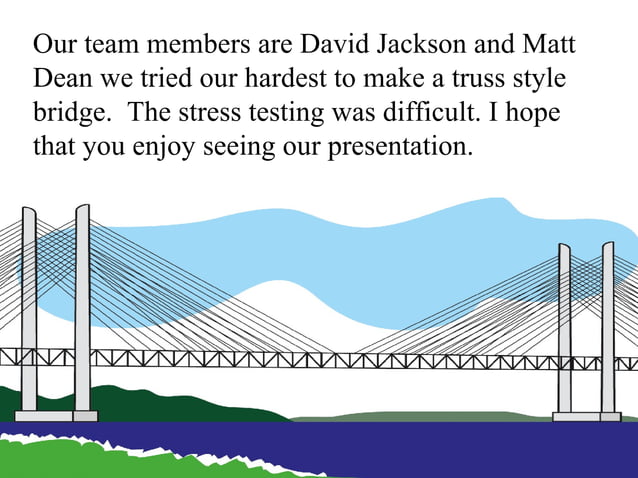 Our team members are David Jackson and Matt Dean we tried our hardest to make a truss style bridge.  The stress testing was difficult. I hope that you enjoy seeing our presentation.